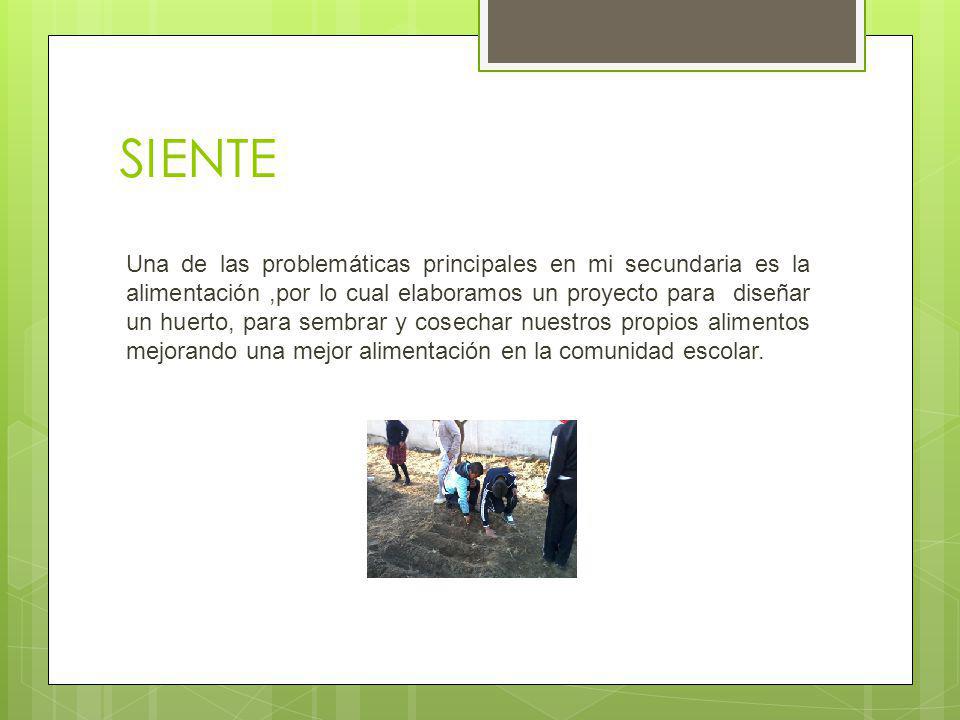 SIENTE

Una de las problemáticas principales en mi secundaria es la alimentación ,por lo cual elaboramos un proyecto para diseñar un huerto, para sembrar y cosechar nuestros propios alimentos mejorando una mejor alimentación en la comunidad escolar.